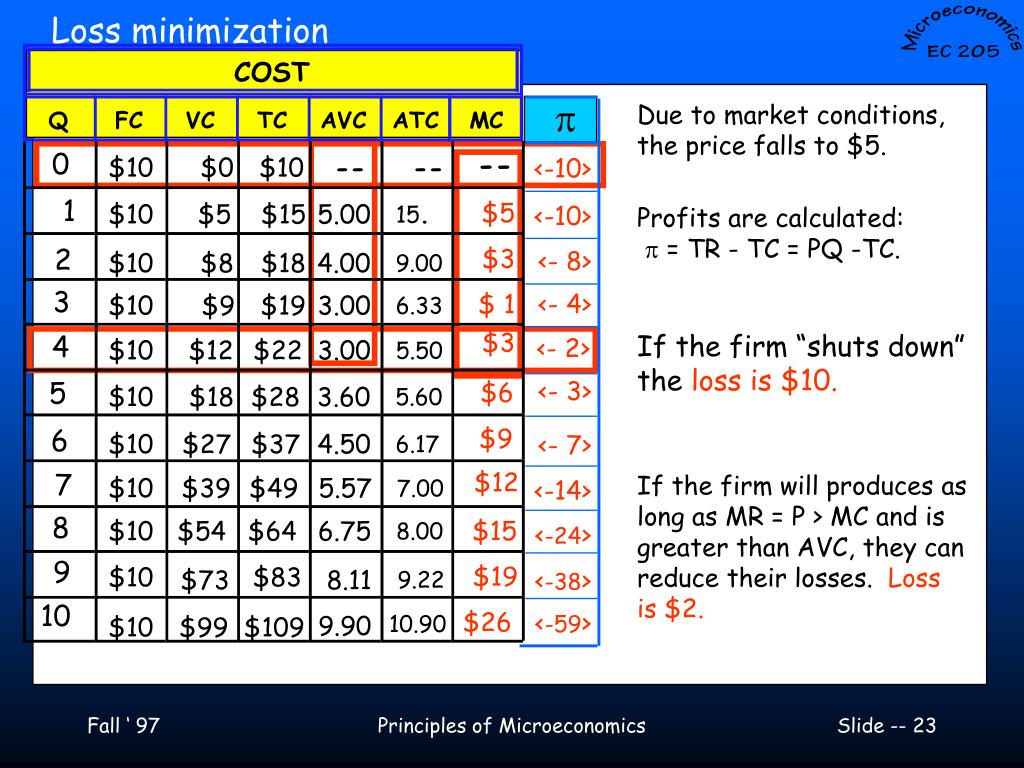 Loss minimization

Microeconomics
EC 205

COST

| Q | FC | VC | TC | AVC | ATC | MC | $\pi$ |
|---|---|---|---|---|---|---|---|
| 0 | \$10 | \$0 | \$10 | -- | -- | -- | <-10> |
| 1 | \$10 | \$5 | \$15 | 5.00 | 15. | \$5 | <-10> |
| 2 | \$10 | \$8 | \$18 | 4.00 | 9.00 | \$3 | <- 8> |
| 3 | \$10 | \$9 | \$19 | 3.00 | 6.33 | \$ 1 | <- 4> |
| 4 | \$10 | \$12 | \$22 | 3.00 | 5.50 | \$3 | <- 2> |
| 5 | \$10 | \$18 | \$28 | 3.60 | 5.60 | \$6 | <- 3> |
| 6 | \$10 | \$27 | \$37 | 4.50 | 6.17 | \$9 | <- 7> |
| 7 | \$10 | \$39 | \$49 | 5.57 | 7.00 | \$12 | <-14> |
| 8 | \$10 | \$54 | \$64 | 6.75 | 8.00 | \$15 | <-24> |
| 9 | \$10 | \$73 | \$83 | 8.11 | 9.22 | \$19 | <-38> |
| 10 | \$10 | \$99 | \$109 | 9.90 | 10.90 | \$26 | <-59> |

Due to market conditions, the price falls to \$5.

Profits are calculated:
$\pi$ = TR - TC = PQ -TC.

If the firm “shuts down” the loss is \$10.

If the firm will produces as long as MR = P > MC and is greater than AVC, they can reduce their losses. Loss is \$2.

Fall ‘ 97

Principles of Microeconomics

Slide -- 23